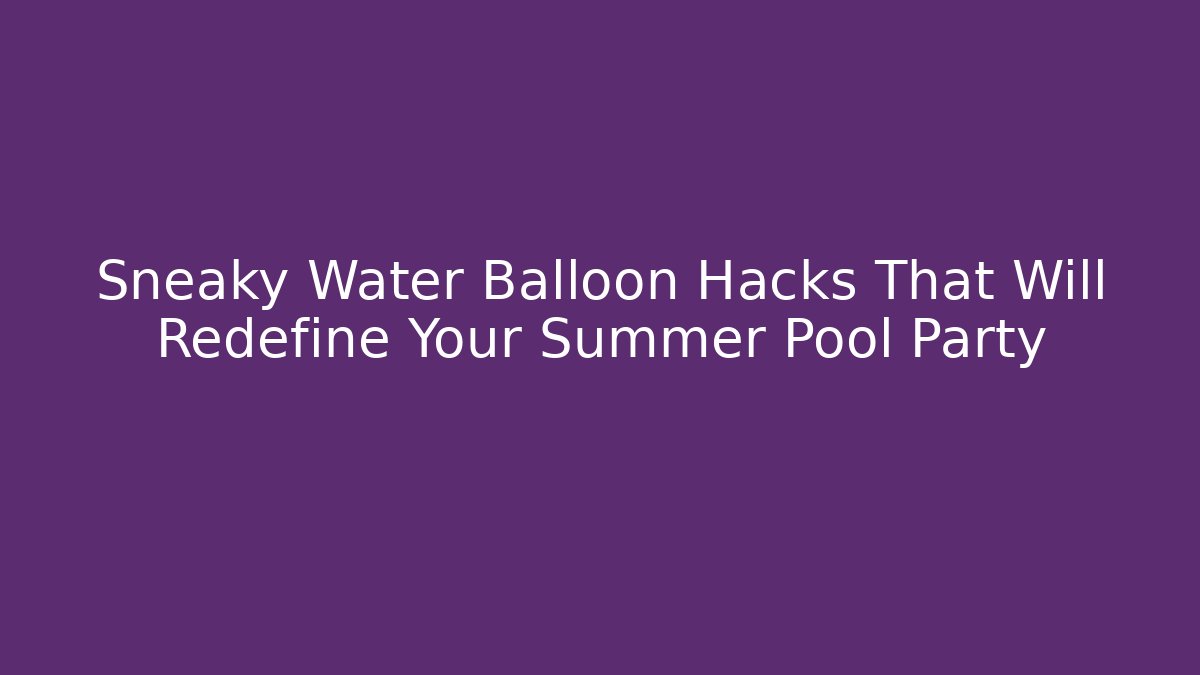 Sneaky Water Balloon Hacks That Will Redefine Your Summer Pool Party